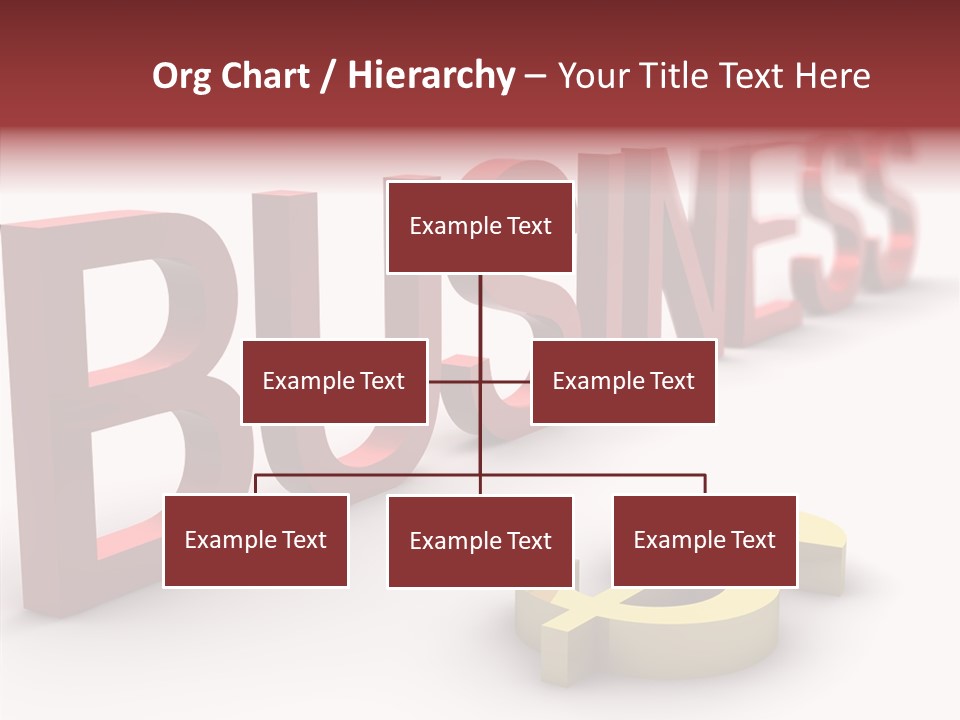 Org Chart / Hierarchy – Your Title Text Here

BUSINESS

Example Text

Example Text

Example Text

Example Text

Example Text

Example Text